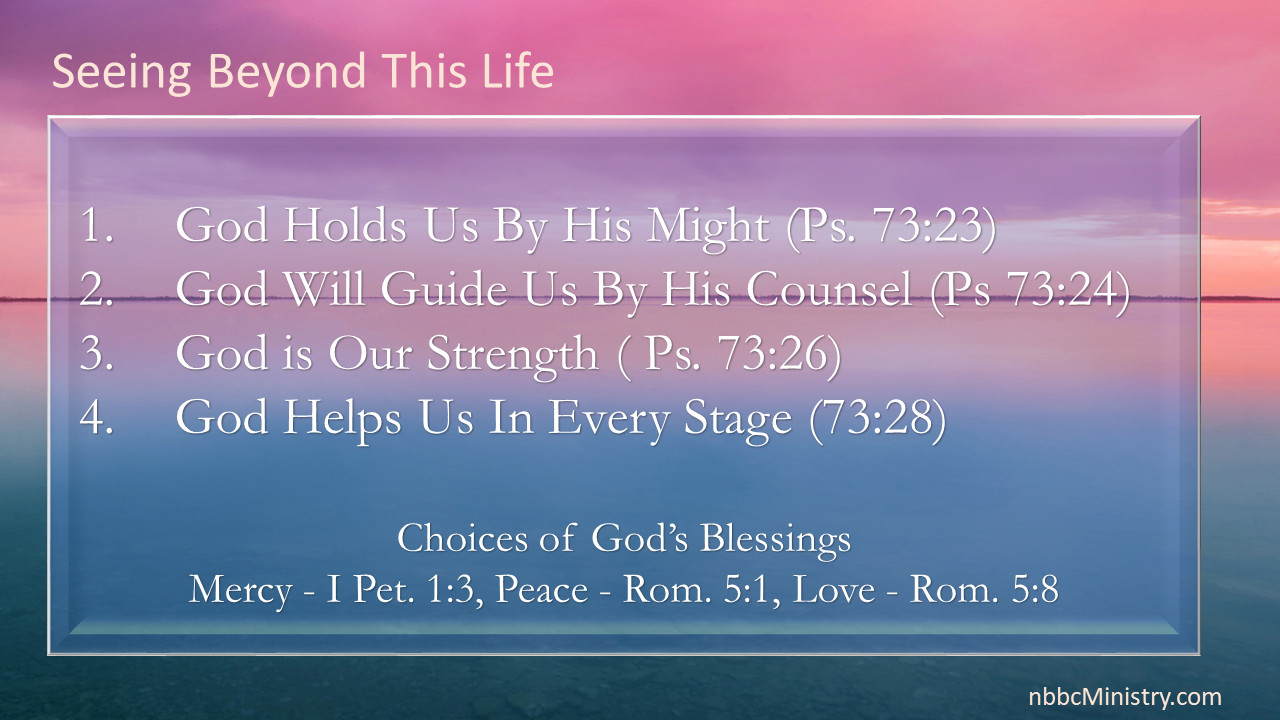 Seeing Beyond This Life

1. God Holds Us By His Might (Ps. 73:23)
2. God Will Guide Us By His Counsel (Ps 73:24)
3. God is Our Strength ( Ps. 73:26)
4. God Helps Us In Every Stage (73:28)

Choices of God's Blessings
Mercy - I Pet. 1:3, Peace - Rom. 5:1, Love - Rom. 5:8

nbbcMinistry.com